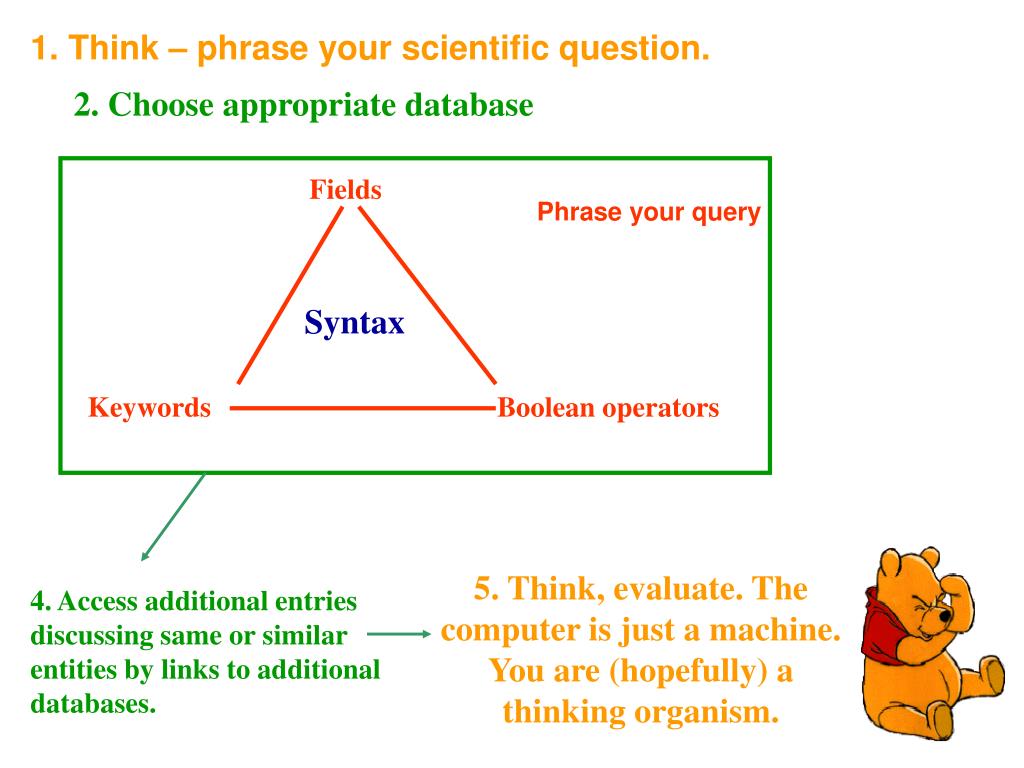 1. Think – phrase your scientific question.

2. Choose appropriate database

Fields

Phrase your query

Syntax

Keywords

Boolean operators

4. Access additional entries discussing same or similar entities by links to additional databases.

5. Think, evaluate. The computer is just a machine. You are (hopefully) a thinking organism.